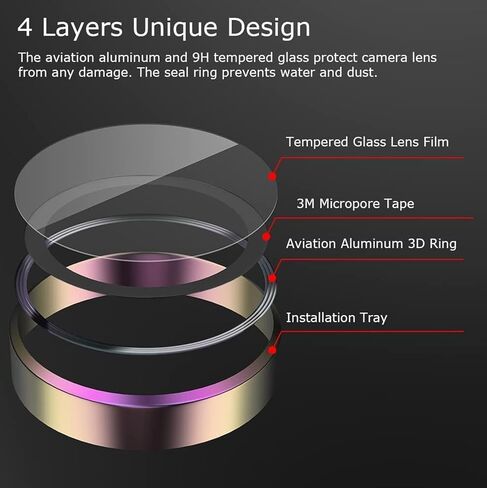 4 Layers Unique Design

The aviation aluminum and 9H tempered glass protect camera lens from any damage. The seal ring prevents water and dust.

Tempered Glass Lens Film

3M Micropore Tape

Aviation Aluminum 3D Ring

Installation Tray